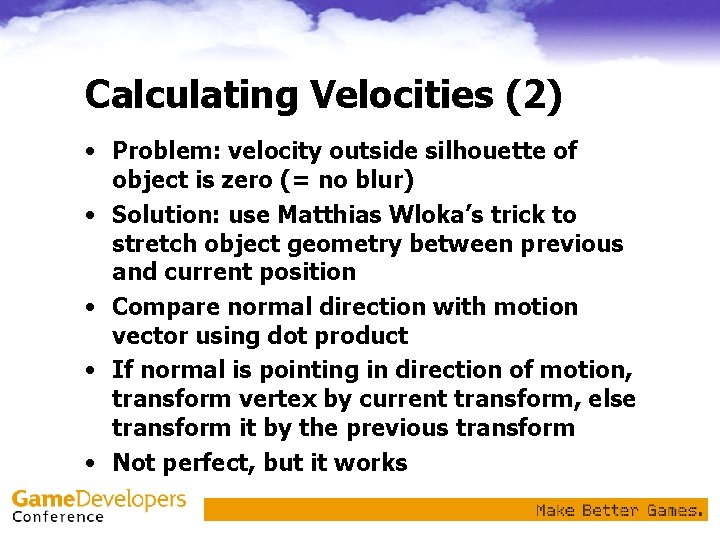 Calculating Velocities (2)

• Problem: velocity outside silhouette of object is zero (= no blur)
• Solution: use Matthias Wloka's trick to stretch object geometry between previous and current position
• Compare normal direction with motion vector using dot product
• If normal is pointing in direction of motion, transform vertex by current transform, else transform it by the previous transform
• Not perfect, but it works

GameDevelopers Conference

Make Better Games.